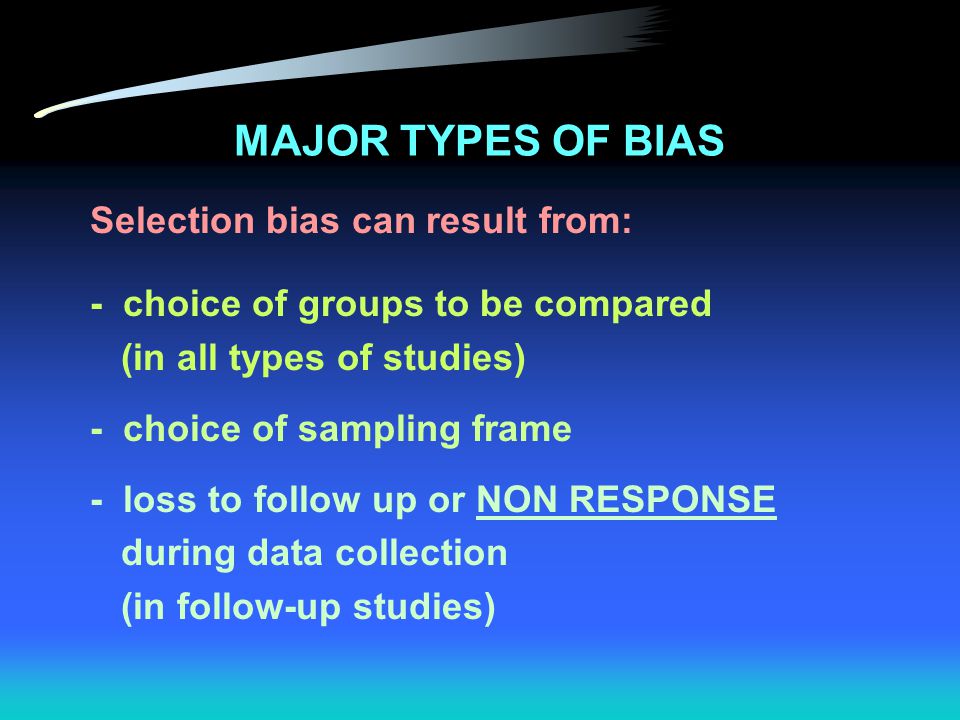 MAJOR TYPES OF BIAS

Selection bias can result from:

- choice of groups to be compared (in all types of studies)

- choice of sampling frame

- loss to follow up or NON RESPONSE during data collection (in follow-up studies)